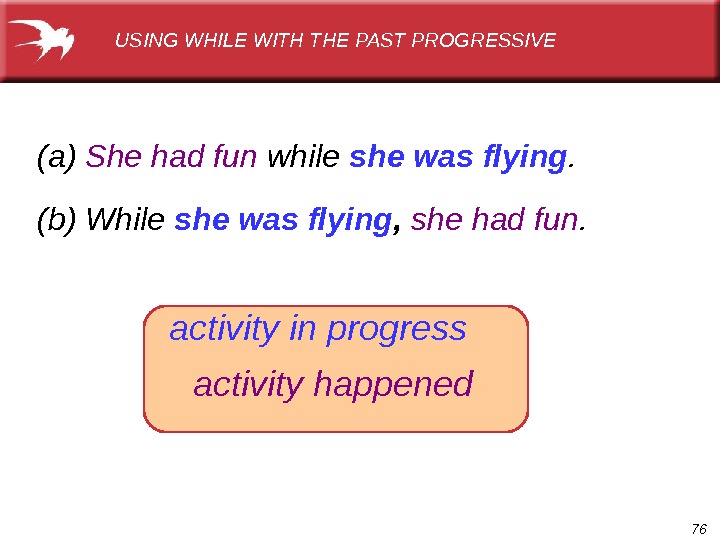 USING WHILE WITH THE PAST PROGRESSIVE

(a) She had fun while she was flying.

(b) While she was flying, she had fun.

activity in progress

activity happened

76